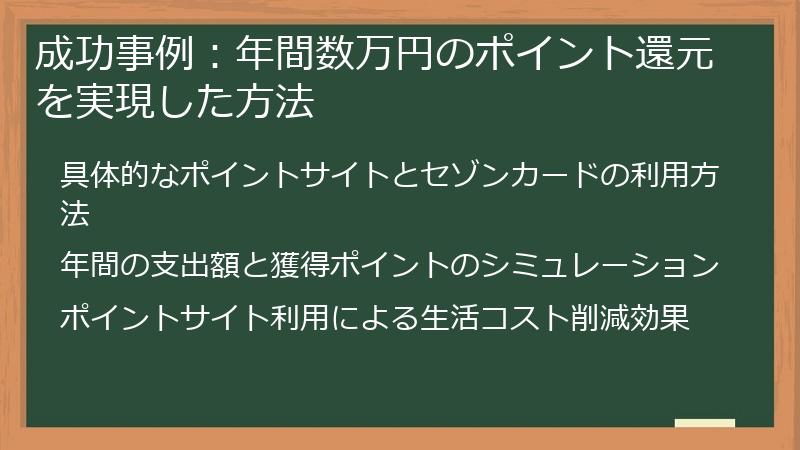 成功事例：年間数万円のポイント還元を実現した方法

具体的なポイントサイトとセゾンカードの利用方法

年間の支出額と獲得ポイントのシミュレーション

ポイントサイト利用による生活コスト削減効果